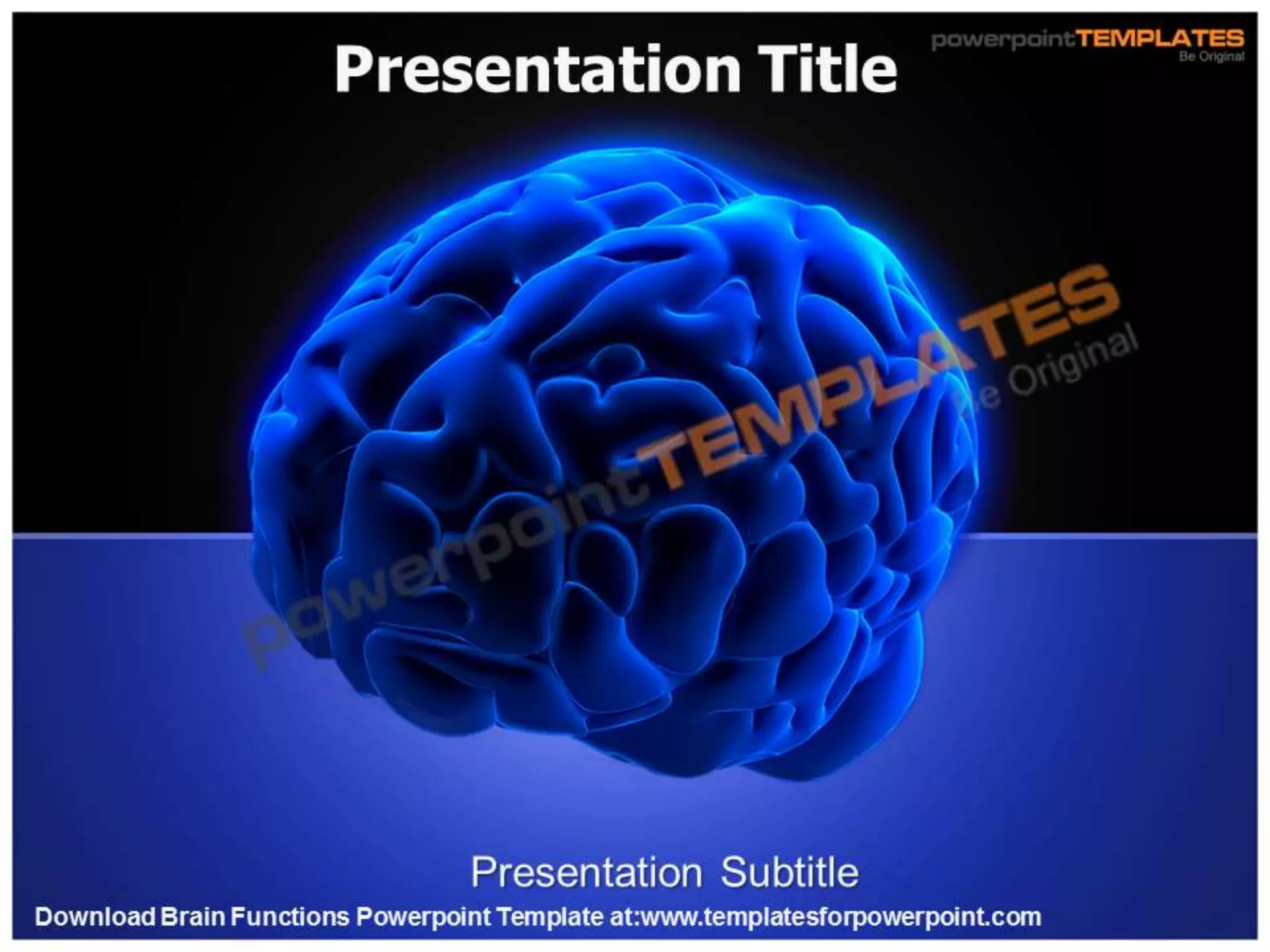 Presentation Title

powerpointTEMPLATES
Be Original

powerpointTEMPLATES
Be Original

Presentation Subtitle

Download Brain Functions Powerpoint Template at:www.templatesforpowerpoint.com